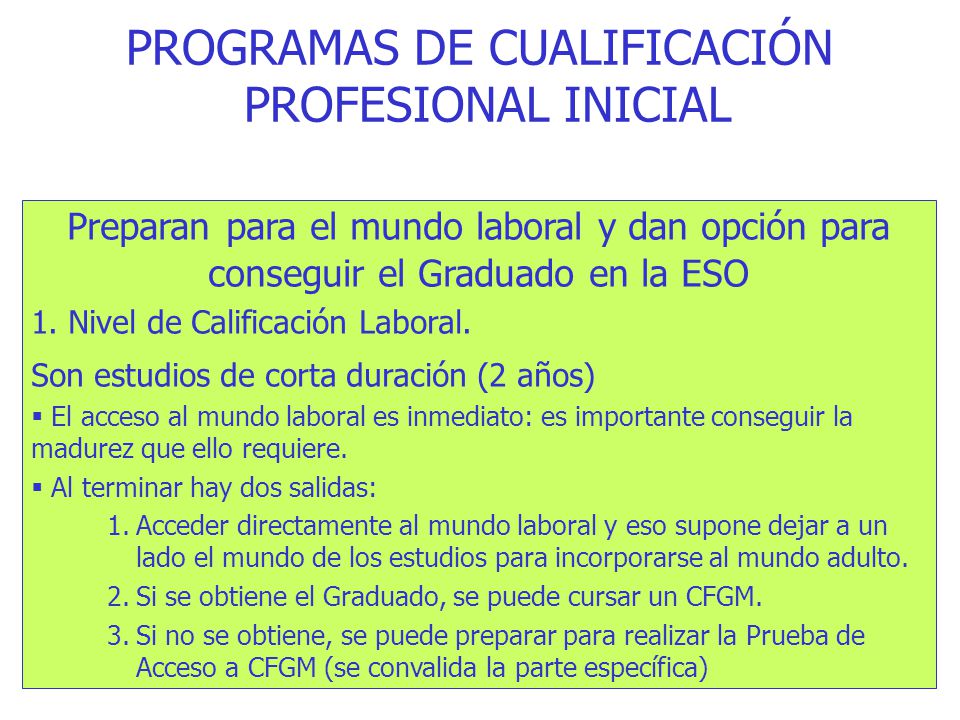 PROGRAMAS DE CUALIFICACIÓN PROFESIONAL INICIAL

Preparan para el mundo laboral y dan opción para conseguir el Graduado en la ESO

1. Nivel de Calificación Laboral.

Son estudios de corta duración (2 años)

▪ El acceso al mundo laboral es inmediato: es importante conseguir la madurez que ello requiere.

▪ Al terminar hay dos salidas:

1. Acceder directamente al mundo laboral y eso supone dejar a un lado el mundo de los estudios para incorporarse al mundo adulto.

2. Si se obtiene el Graduado, se puede cursar un CFGM.

3. Si no se obtiene, se puede preparar para realizar la Prueba de Acceso a CFGM (se convalida la parte específica)